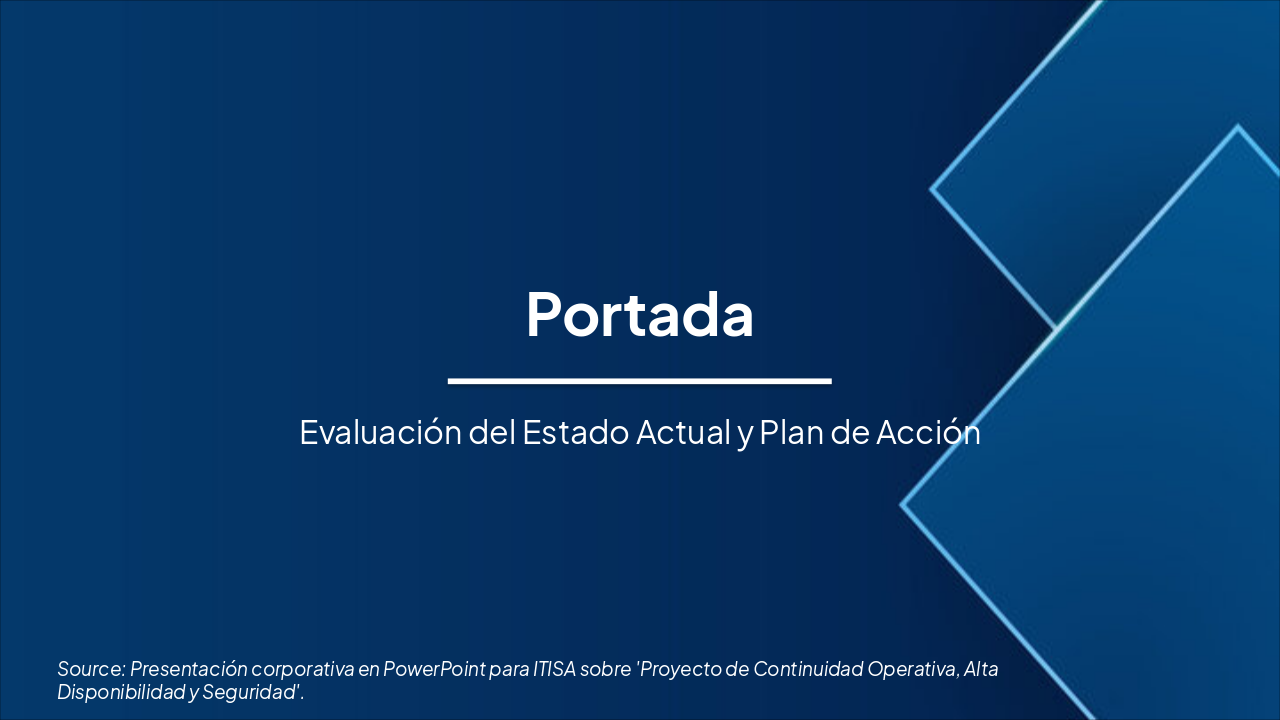 Portada

Evaluación del Estado Actual y Plan de Acción

Source: Presentación corporativa en PowerPoint para ITISA sobre 'Proyecto de Continuidad Operativa, Alta Disponibilidad y Seguridad'.